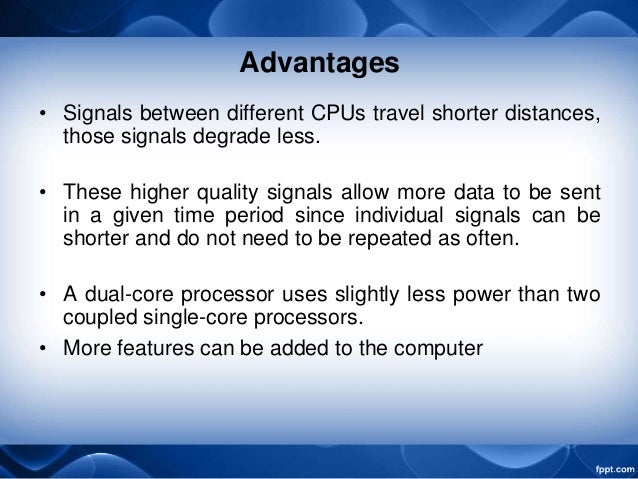 Advantages

• Signals between different CPUs travel shorter distances, those signals degrade less.

• These higher quality signals allow more data to be sent in a given time period since individual signals can be shorter and do not need to be repeated as often.

• A dual-core processor uses slightly less power than two coupled single-core processors.

• More features can be added to the computer

fppt.com